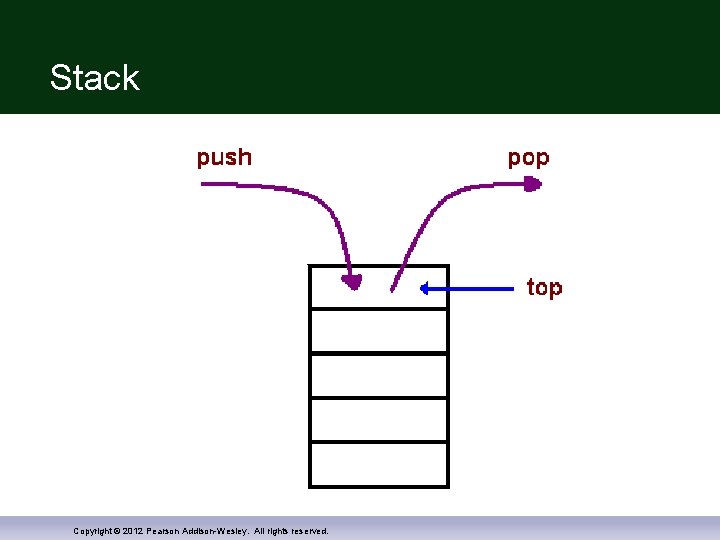 Stack

push

pop

top

Copyright © 2012 Pearson Addison-Wesley. All rights reserved.